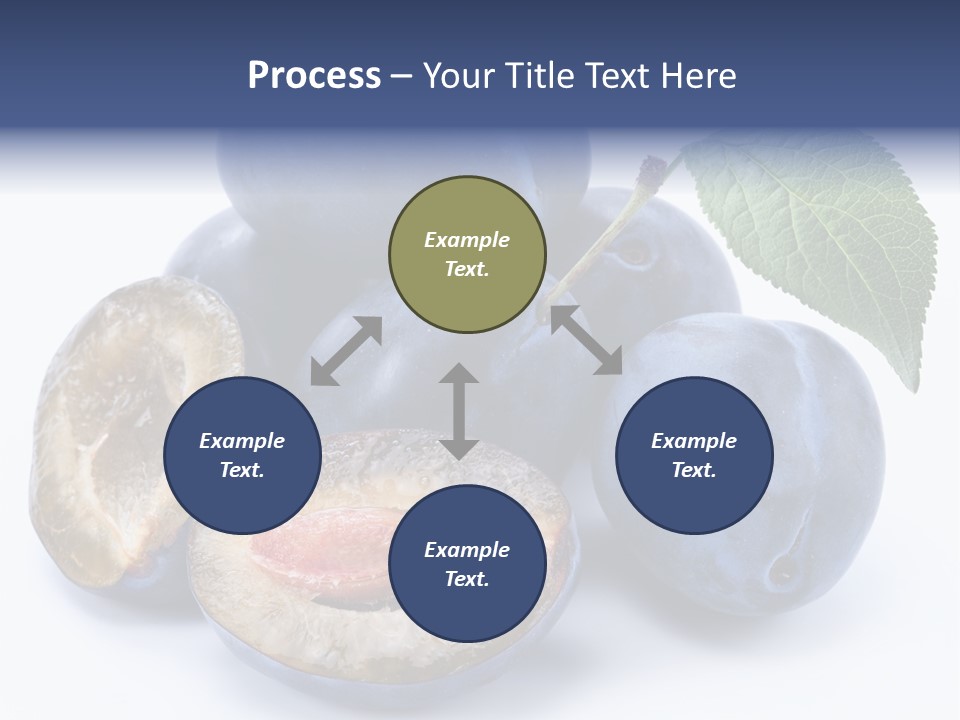 Process – Your Title Text Here

Example Text.

Example Text.

Example Text.

Example Text.